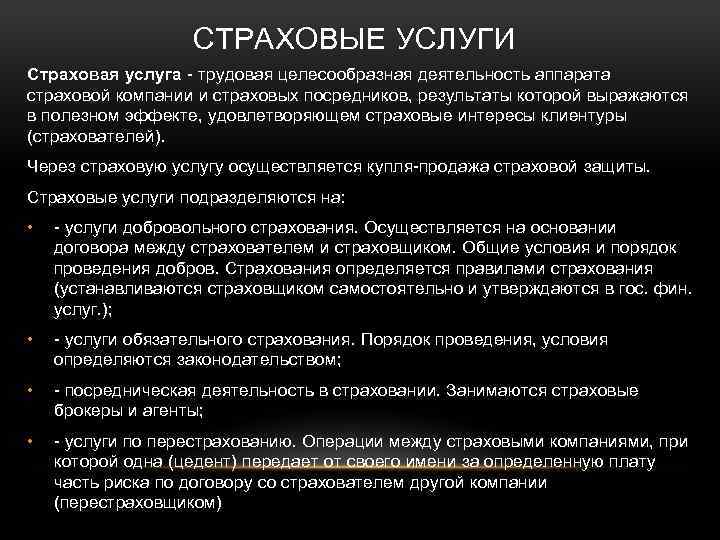 СТРАХОВЫЕ УСЛУГИ

Страховая услуга - трудовая целесообразная деятельность аппарата страховой компании и страховых посредников, результаты которой выражаются в полезном эффекте, удовлетворяющем страховые интересы клиентуры (страхователей).

Через страховую услугу осуществляется купля-продажа страховой защиты.

Страховые услуги подразделяются на:

• - услуги добровольного страхования. Осуществляется на основании договора между страхователем и страховщиком. Общие условия и порядок проведения добров. Страхования определяется правилами страхования (устанавливаются страховщиком самостоятельно и утверждаются в гос. фин. услуг.);

• - услуги обязательного страхования. Порядок проведения, условия определяются законодательством;

• - посредническая деятельность в страховании. Занимаются страховые брокеры и агенты;

• - услуги по перестрахованию. Операции между страховыми компаниями, при которой одна (цедент) передает от своего имени за определенную плату часть риска по договору со страхователем другой компании (перестраховщиком)